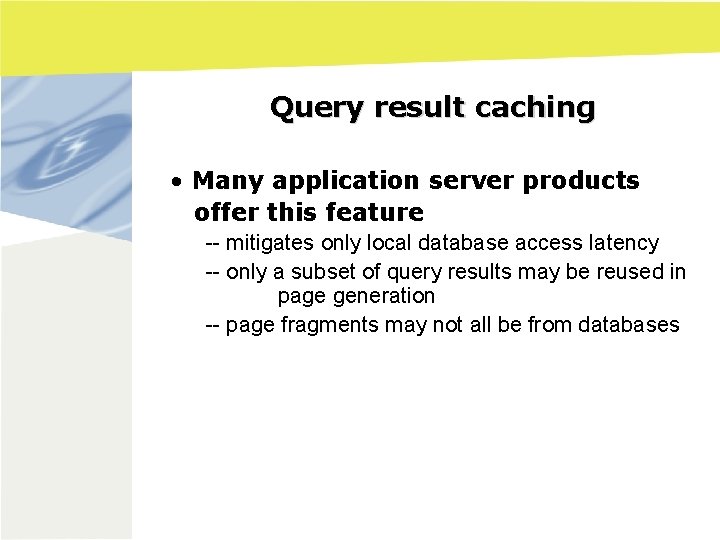 Query result caching

• Many application server products offer this feature

-- mitigates only local database access latency

-- only a subset of query results may be reused in page generation

-- page fragments may not all be from databases